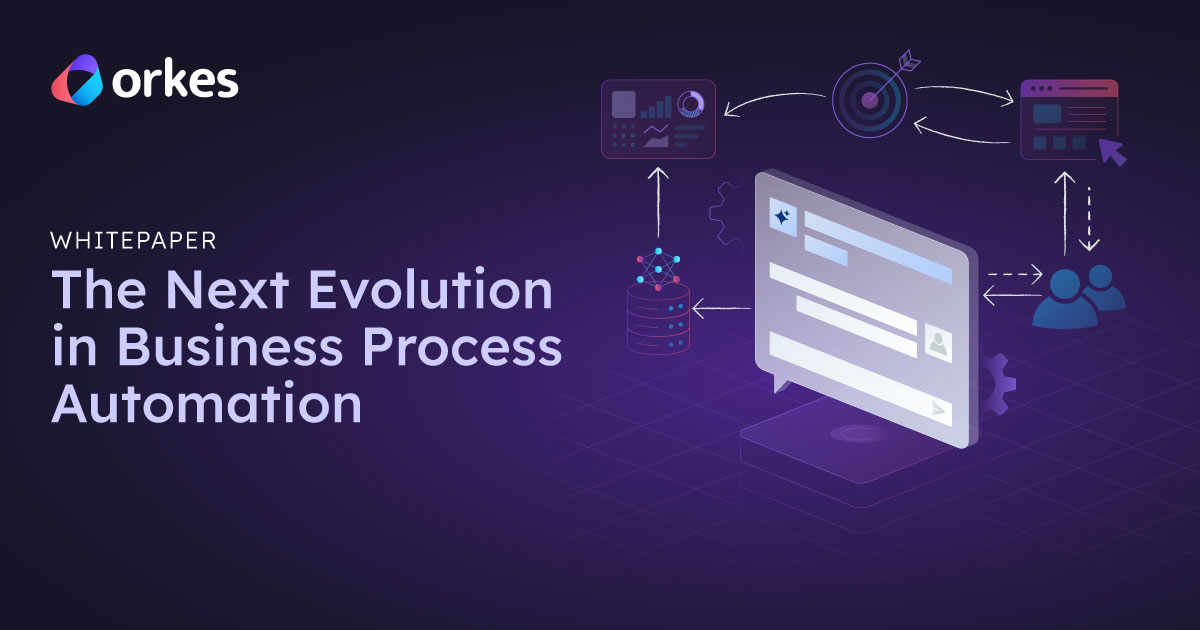 orkes

WHITEPAPER

The Next Evolution in Business Process Automation